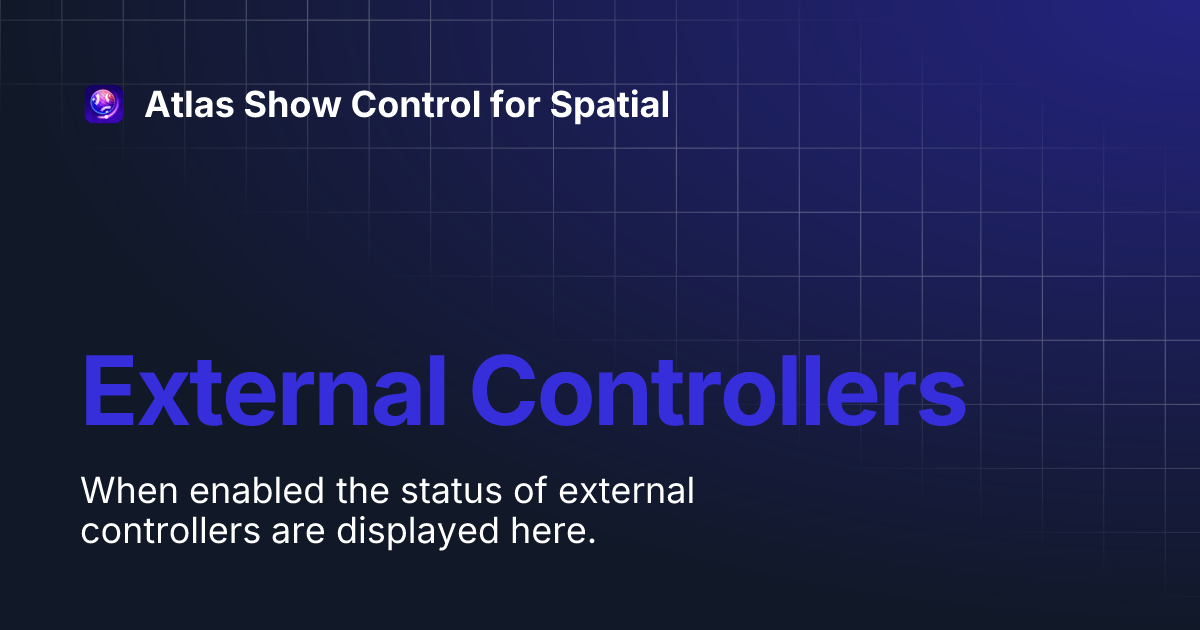 Atlas Show Control for Spatial

External Controllers

When enabled the status of external controllers are displayed here.